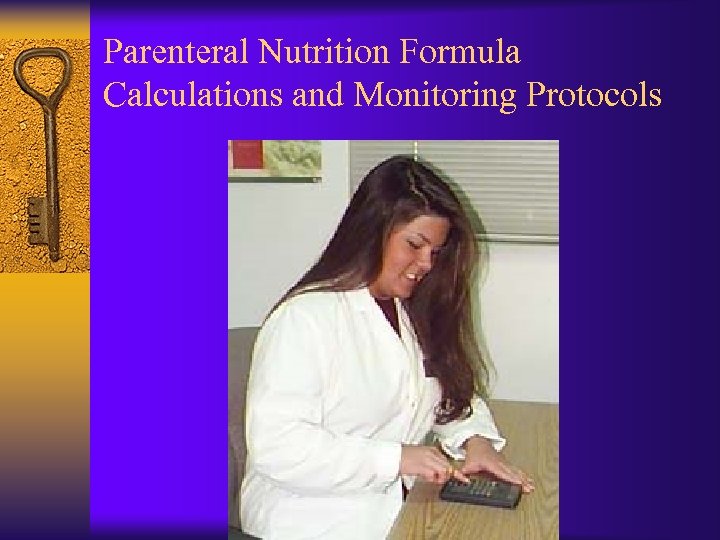 Parenteral Nutrition Formula Calculations and Monitoring Protocols